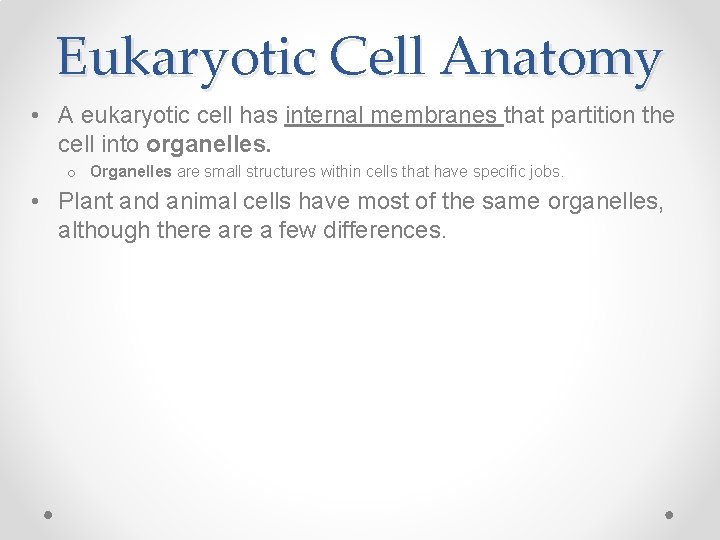 Eukaryotic Cell Anatomy

• A eukaryotic cell has internal membranes that partition the cell into organelles.

o Organelles are small structures within cells that have specific jobs.

• Plant and animal cells have most of the same organelles, although there are a few differences.